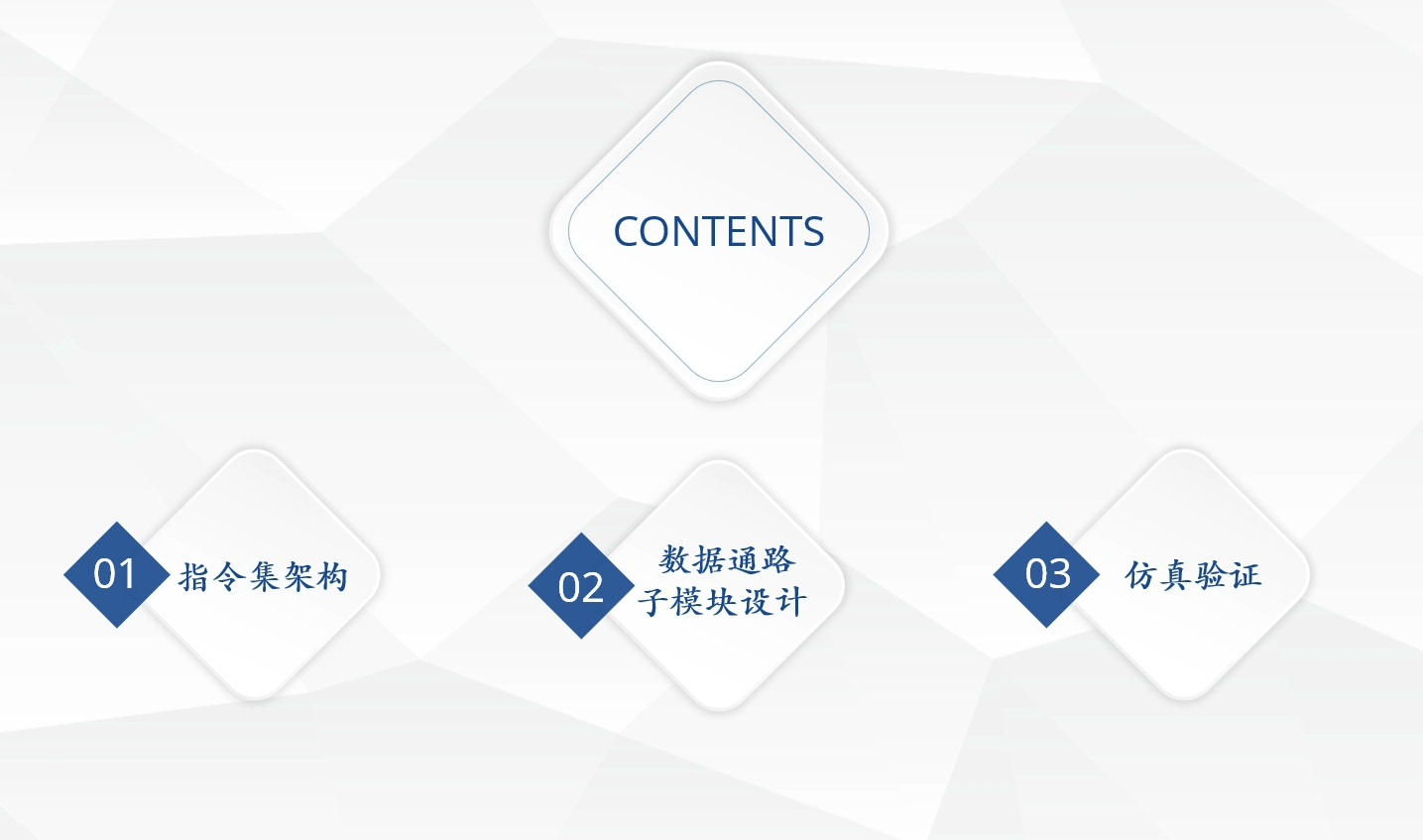 CONTENTS

01 指令集架构

02 数据通路子模块设计

03 仿真验证